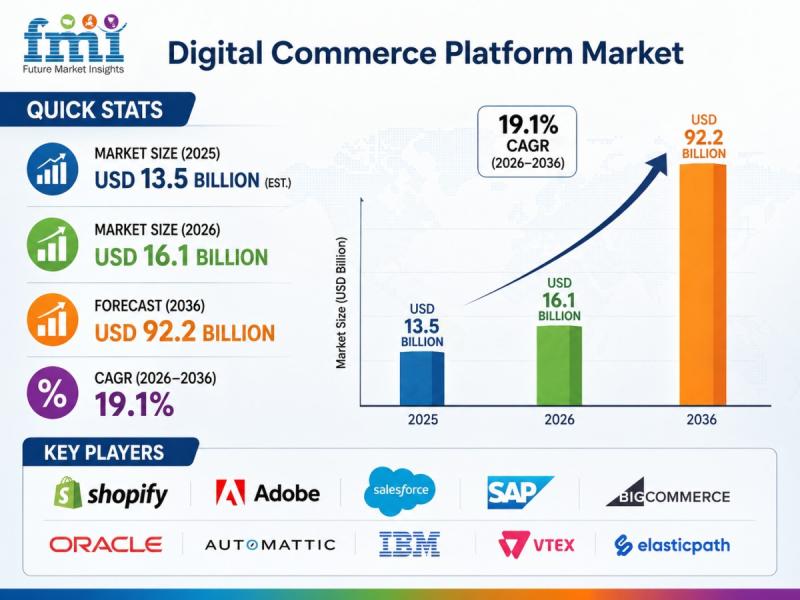 fmi
Future Market Insights

Digital Commerce Platform Market

QUICK STATS

MARKET SIZE (2025)
USD 13.5 BILLION (EST.)

MARKET SIZE (2026)
USD 16.1 BILLION

FORECAST (2036)
USD 92.2 BILLION

%
CAGR (2026–2036)
19.1%

19.1%
CAGR
(2026–2036)

Market Size (USD Billion)

USD
13.5
BILLION

USD
16.1
BILLION

USD
92.2
BILLION

2025
2026
2036

KEY PLAYERS

shopify
Adobe
salesforce
SAP
BIGCOMMERCE
ORACLE
AUTOMATTIC
IBM
VTEX
elasticpath